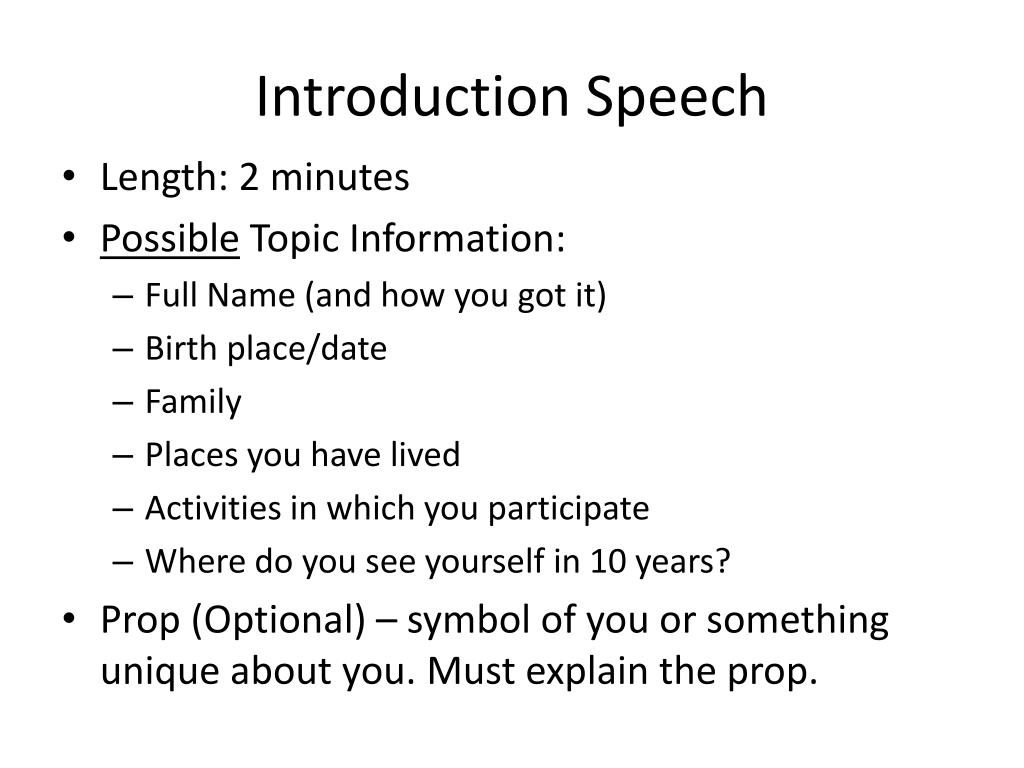 Introduction Speech

• Length: 2 minutes
• Possible Topic Information:
– Full Name (and how you got it)
– Birth place/date
– Family
– Places you have lived
– Activities in which you participate
– Where do you see yourself in 10 years?
• Prop (Optional) – symbol of you or something unique about you. Must explain the prop.